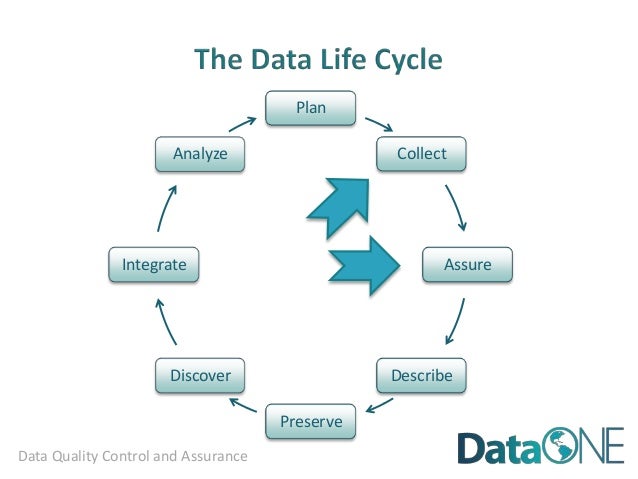 The Data Life Cycle

Plan

Collect

Assure

Describe

Preserve

Discover

Integrate

Analyze

Data Quality Control and Assurance

DataONE